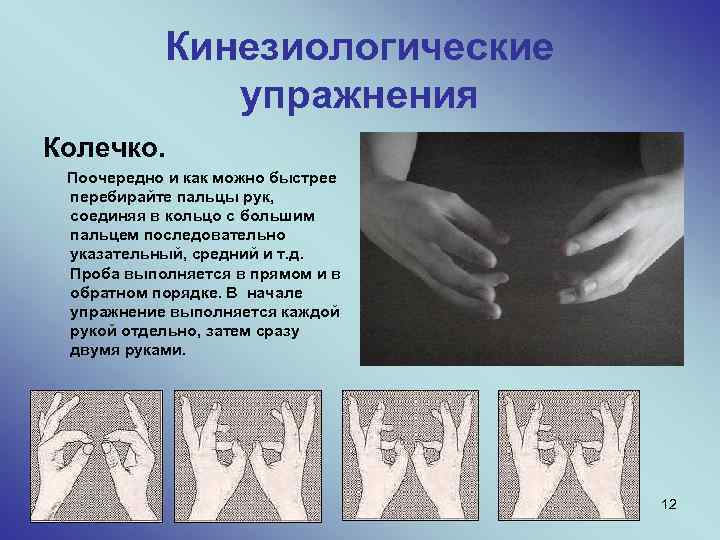 Кинезиологические упражнения

Колечко.

Поочередно и как можно быстрее перебирайте пальцы рук, соединяя в кольцо с большим пальцем последовательно указательный, средний и т.д. Проба выполняется в прямом и в обратном порядке. В начале упражнение выполняется каждой рукой отдельно, затем сразу двумя руками.

12